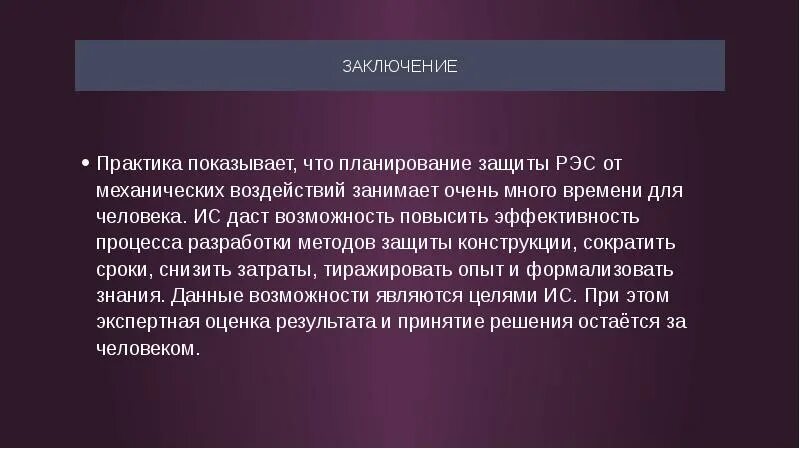 ЗАКЛЮЧЕНИЕ

• Практика показывает, что планирование защиты РЭС от механических воздействий занимает очень много времени для человека. ИС даст возможность повысить эффективность процесса разработки методов защиты конструкции, сократить сроки, снизить затраты, тиражировать опыт и формализовать знания. Данные возможности являются целями ИС. При этом экспертная оценка результата и принятие решения остаётся за человеком.